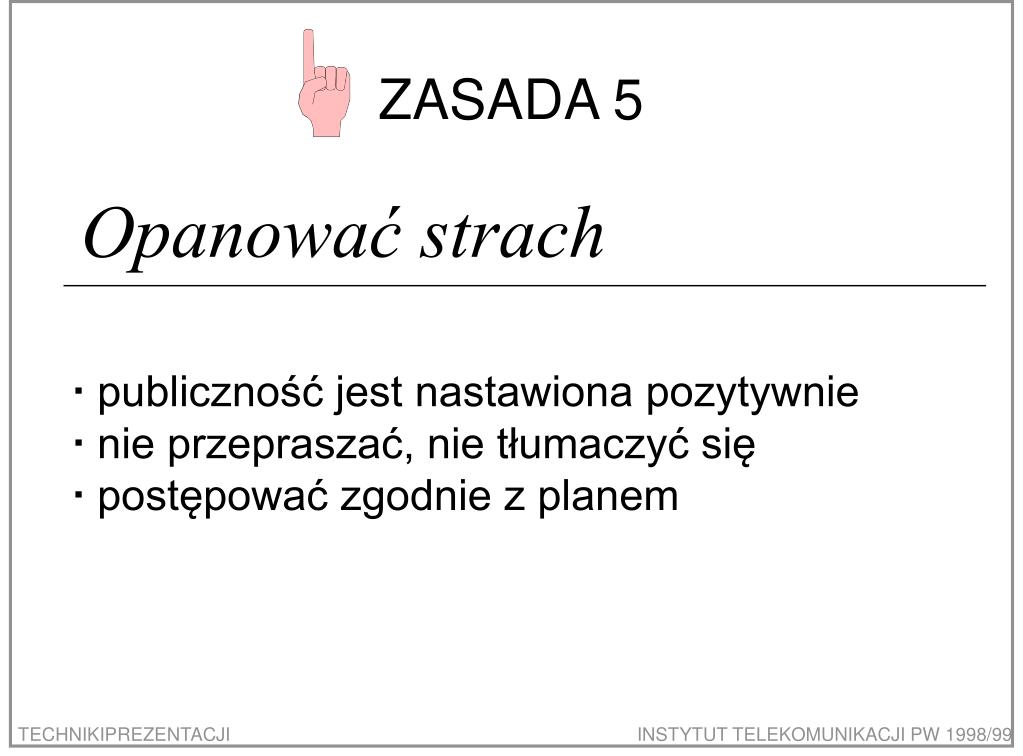 ZASADA 5

Opanować strach

· publiczność jest nastawiona pozytywnie
· nie przepraszać, nie tłumaczyć się
· postępować zgodnie z planem

TECHNIKIPREZENTACJI

INSTYTUT TELEKOMUNIKACJI PW 1998/99